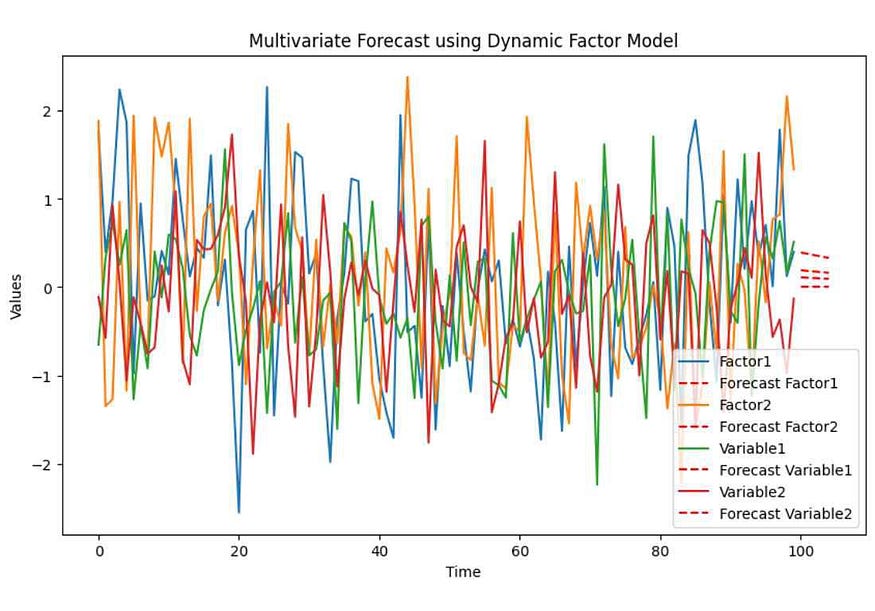 Multivariate Forecast using Dynamic Factor Model

Values

2
1
0
−1
−2

0
20
40
60
80
100

Time

Factor1
Forecast Factor1
Factor2
Forecast Factor2
Variable1
Forecast Variable1
Variable2
Forecast Variable2